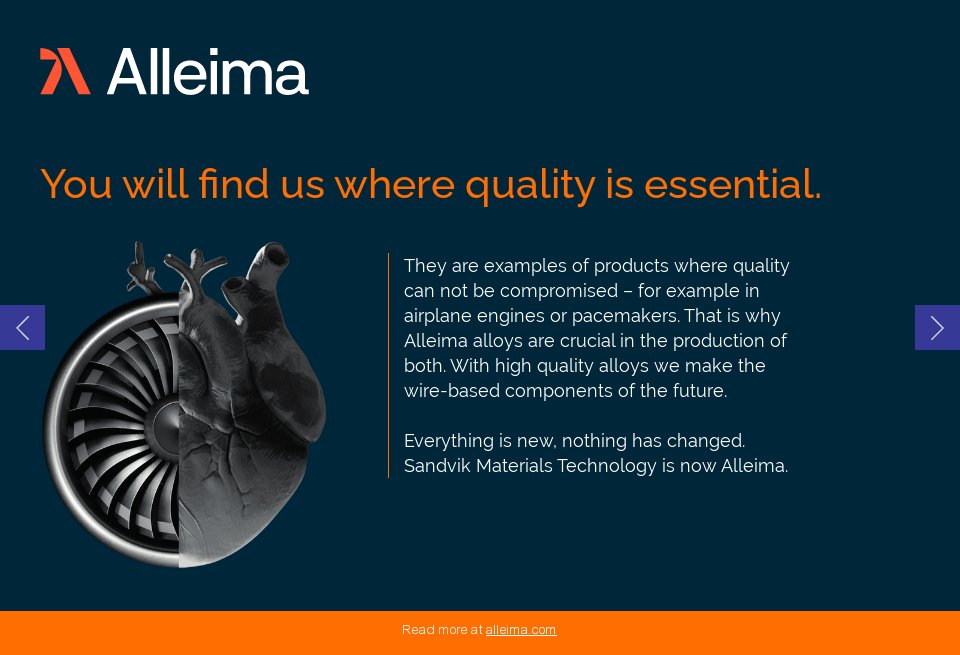 Alleima

You will find us where quality is essential.

They are examples of products where quality can not be compromised – for example in airplane engines or pacemakers. That is why Alleima alloys are crucial in the production of both. With high quality alloys we make the wire-based components of the future.

Everything is new, nothing has changed. Sandvik Materials Technology is now Alleima.

Read more at alleima.com